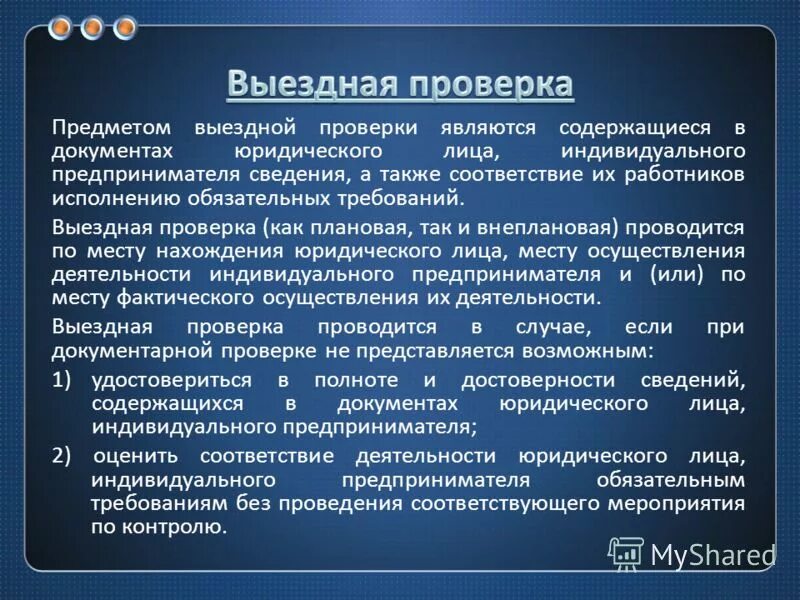 Выездная проверка

Предметом выездной проверки являются содержащиеся в документах юридического лица, индивидуального предпринимателя сведения, а также соответствие их работников исполнению обязательных требований.

Выездная проверка (как плановая, так и внеплановая) проводится по месту нахождения юридического лица, месту осуществления деятельности индивидуального предпринимателя и (или) по месту фактического осуществления их деятельности.

Выездная проверка проводится в случае, если при документарной проверке не представляется возможным:

1) удостовериться в полноте и достоверности сведений, содержащихся в документах юридического лица, индивидуального предпринимателя;

2) оценить соответствие деятельности юридического лица, индивидуального предпринимателя обязательным требованиям без проведения соответствующего мероприятия по контролю.

MyShared